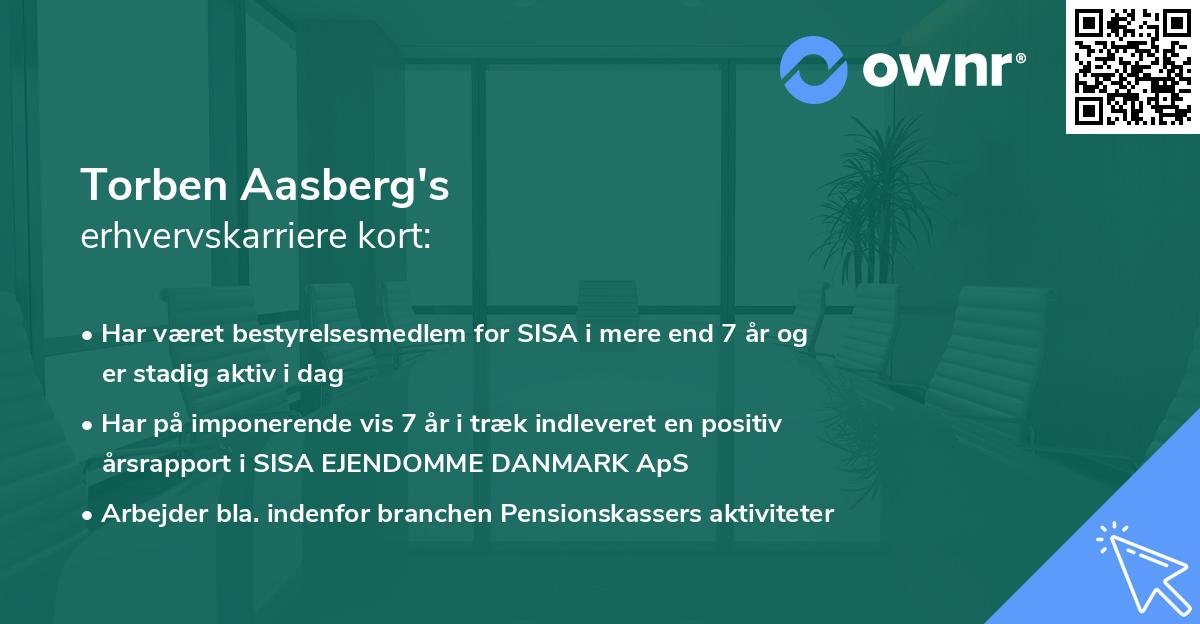 ownr®

Torben Aasberg's
erhvervskarriere kort:

• Har været bestyrelsesmedlem for SISA i mere end 7 år og er stadig aktiv i dag

• Har på imponerende vis 7 år i træk indleveret en positiv årsrapport i SISA EJENDOMME DANMARK ApS

• Arbejder bla. indenfor branchen Pensionskassers aktiviteter